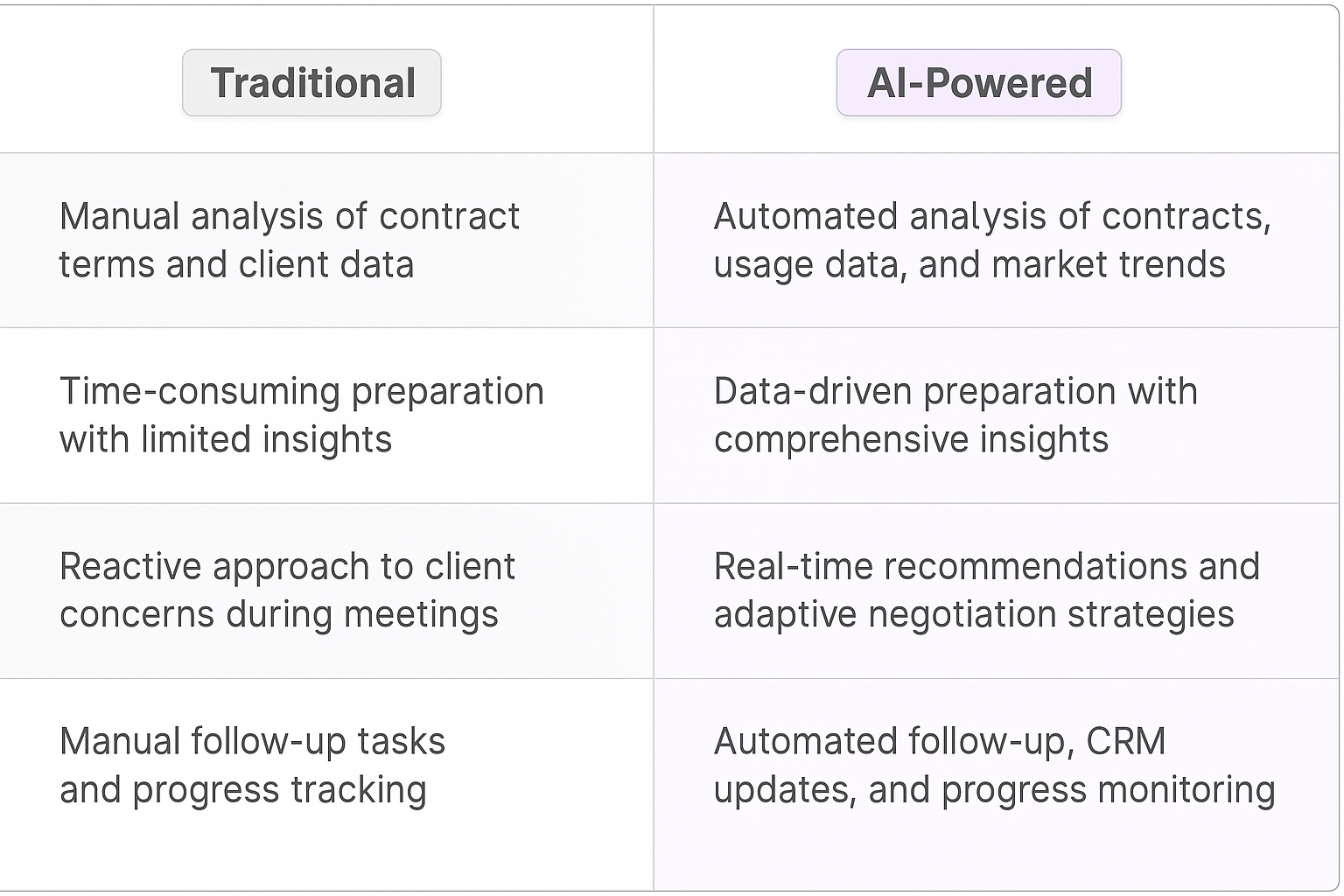 | Traditional | AI-Powered |
|---|---|
| Manual analysis of contract terms and client data | Automated analysis of contracts, usage data, and market trends |
| Time-consuming preparation with limited insights | Data-driven preparation with comprehensive insights |
| Reactive approach to client concerns during meetings | Real-time recommendations and adaptive negotiation strategies |
| Manual follow-up tasks and progress tracking | Automated follow-up, CRM updates, and progress monitoring |